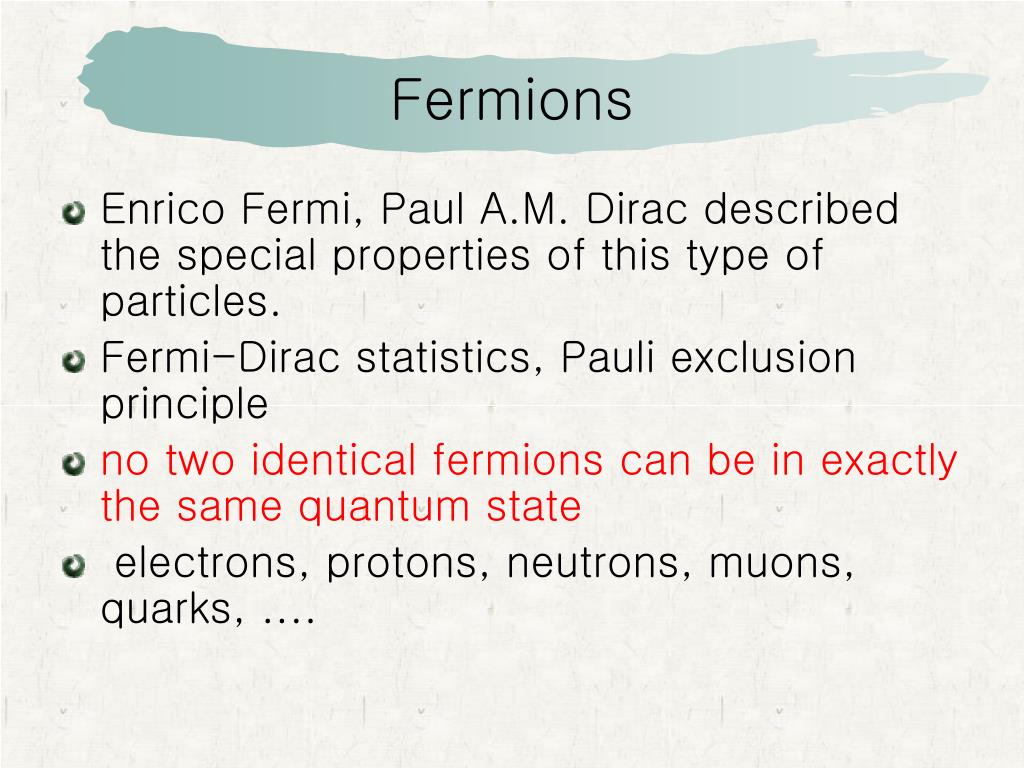 Fermions

Enrico Fermi, Paul A.M. Dirac described the special properties of this type of particles.

Fermi-Dirac statistics, Pauli exclusion principle

no two identical fermions can be in exactly the same quantum state

electrons, protons, neutrons, muons, quarks, ….